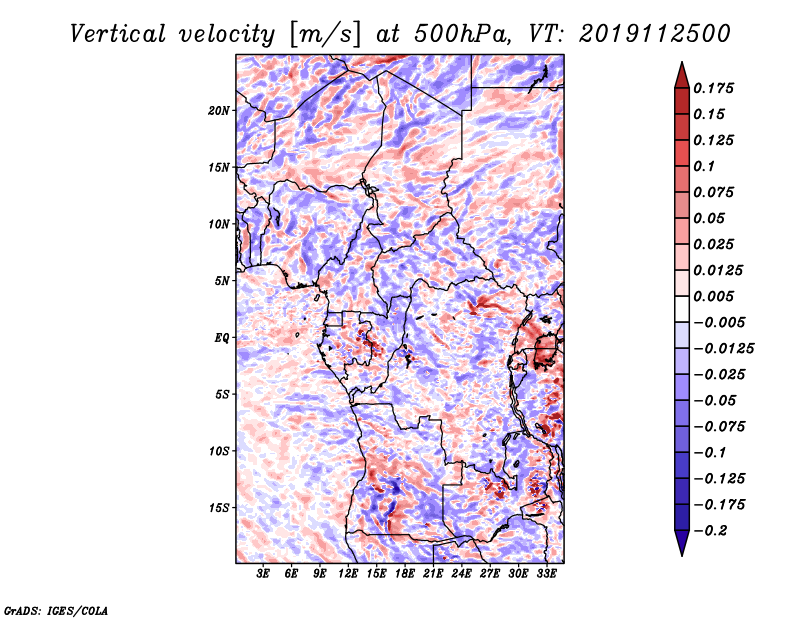 Vertical velocity [m/s] at 500hPa, VT: 2019112500

20N
15N
10N
5N
EQ
5S
10S
15S

3E 6E 9E 12E 15E 18E 21E 24E 27E 30E 33E

0.175
0.15
0.125
0.1
0.075
0.05
0.025
0.0125
0.005
−0.005
−0.0125
−0.025
−0.05
−0.075
−0.1
−0.125
−0.175
−0.2

GrADS: IGES/COLA